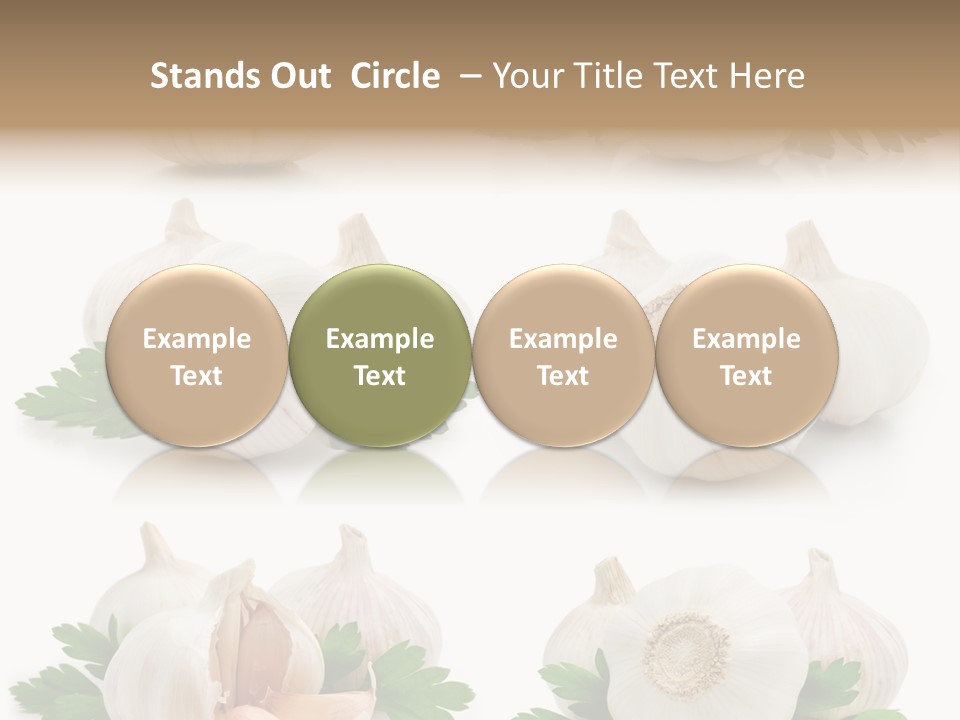 Stands Out Circle – Your Title Text Here

Example Text

Example Text

Example Text

Example Text